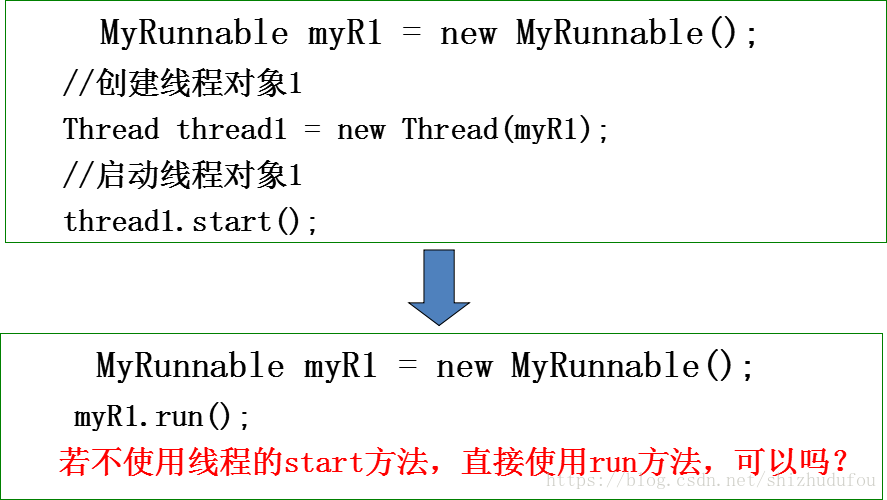 MyRunnable myR1 = new MyRunnable();
//创建线程对象1
Thread thread1 = new Thread(myR1);
//启动线程对象1
thread1.start();

MyRunnable myR1 = new MyRunnable();
myR1.run();
若不使用线程的start方法，直接使用run方法，可以吗？
https://blog.csdn.net/shizhudufou